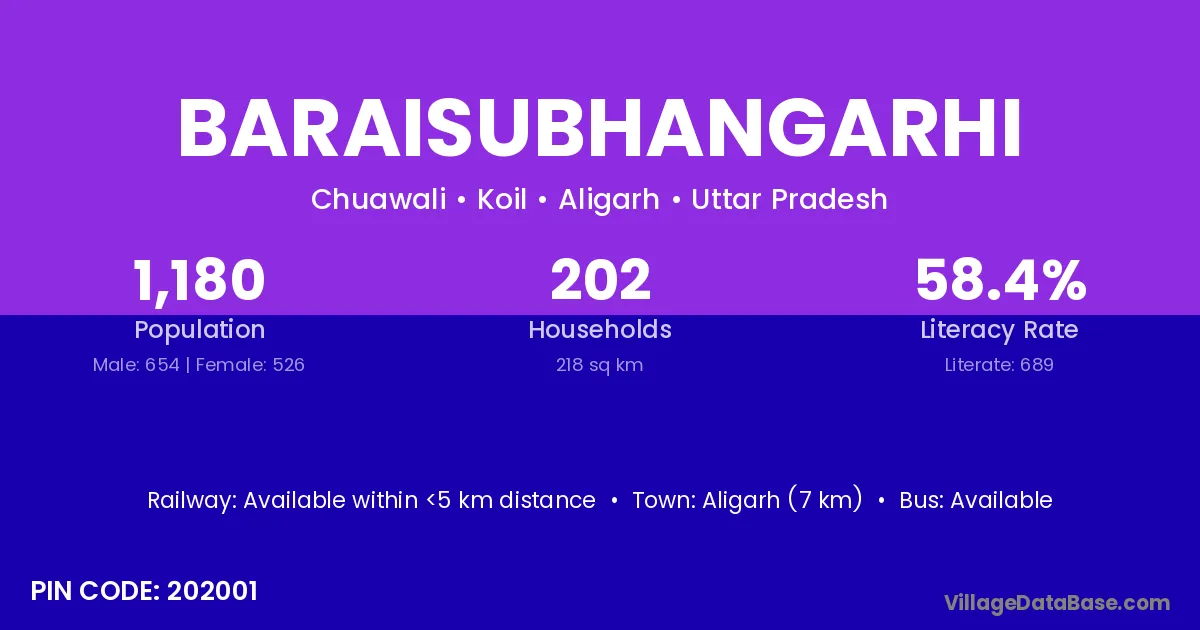 BARAISUBHANGARHI

Chuawali • Koil • Aligarh • Uttar Pradesh

1,180
Population
Male: 654 | Female: 526

202
Households
218 sq km

58.4%
Literacy Rate
Literate: 689

Railway: Available within <5 km distance • Town: Aligarh (7 km) • Bus: Available

PIN CODE: 202001

VillageDataBase.com